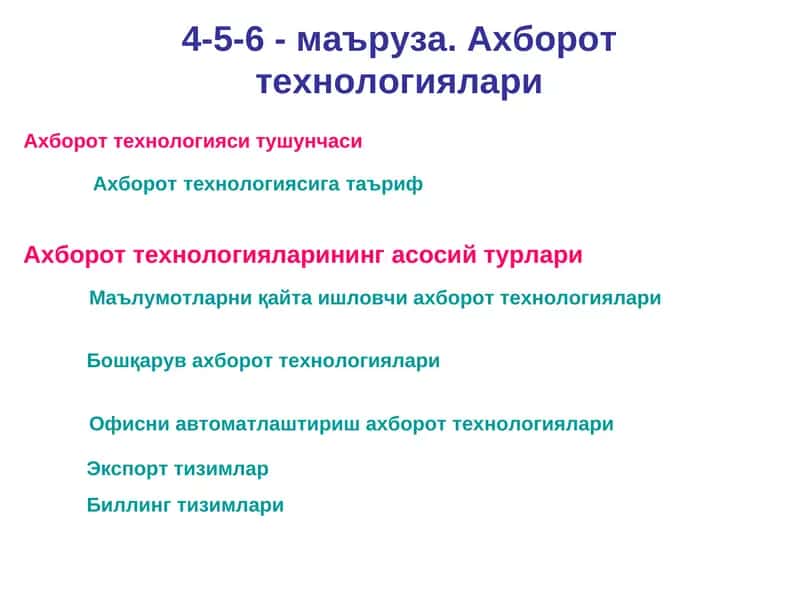 4-5-6 - маъруза. Ахборот технологиялари

Ахборот технологияси тушунчаси

Ахборот технологиясига таъриф

Ахборот технологияларининг асосий турлари

Маълумотларни қайта ишловчи ахборот технологиялари

Бошқарув ахборот технологиялари

Офисни автоматлаштириш ахборот технологиялари

Экспорт тизимлар

Биллинг тизимлари